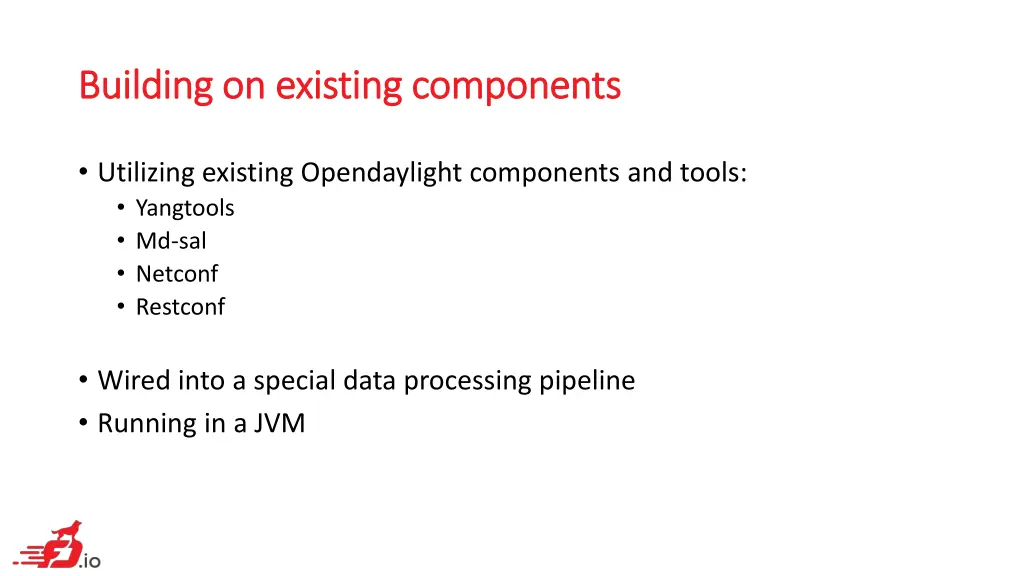 Building on existing components

• Utilizing existing Opendaylight components and tools:
  • Yangtools
  • Md-sal
  • Netconf
  • Restconf

• Wired into a special data processing pipeline
• Running in a JVM

.io